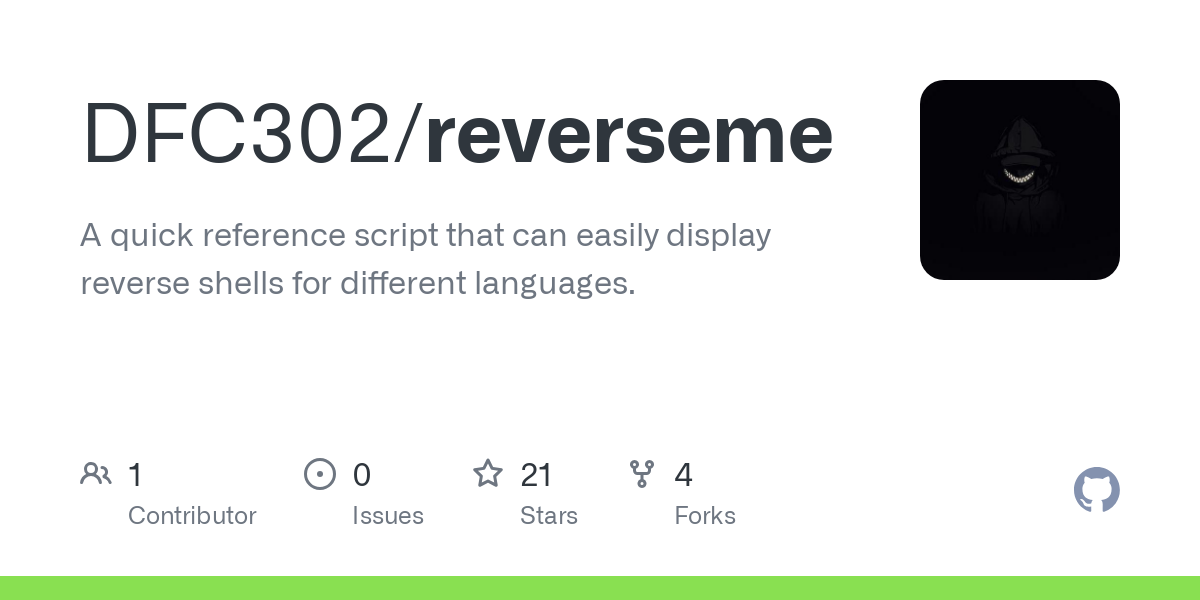 DFC302/reverseme

A quick reference script that can easily display reverse shells for different languages.

1 Contributor

0 Issues

21 Stars

4 Forks